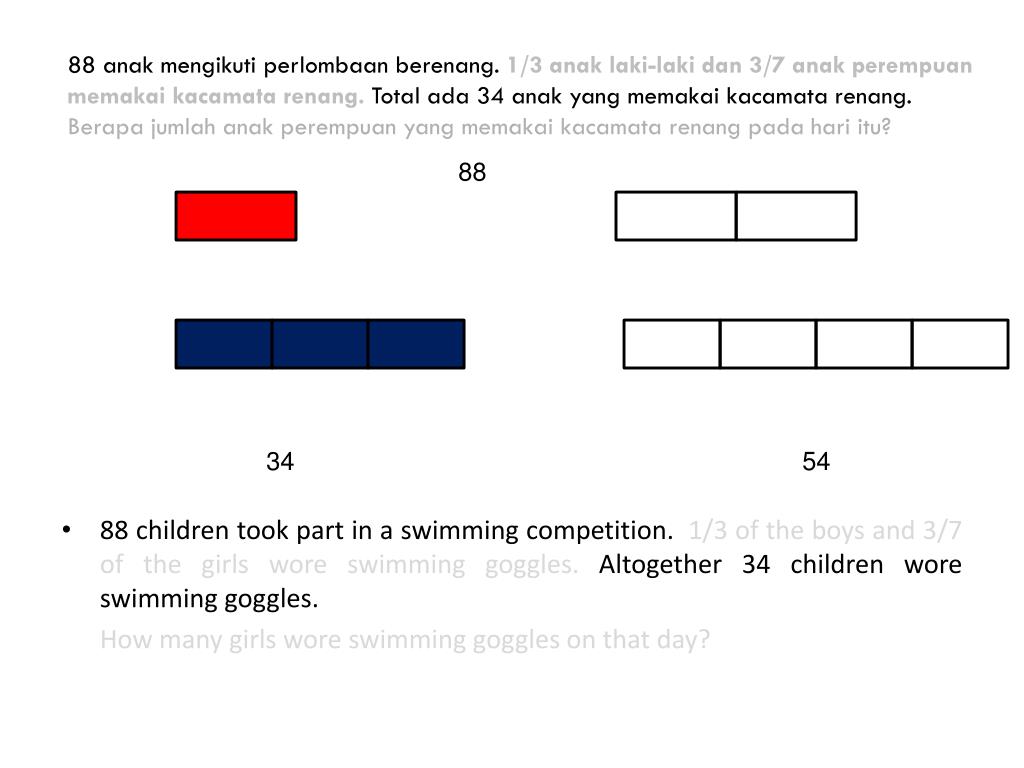 88 anak mengikuti perlombaan berenang. 1/3 anak laki-laki dan 3/7 anak perempuan memakai kacamata renang. Total ada 34 anak yang memakai kacamata renang. Berapa jumlah anak perempuan yang memakai kacamata renang pada hari itu?

88

34

54

• 88 children took part in a swimming competition. 1/3 of the boys and 3/7 of the girls wore swimming goggles. Altogether 34 children wore swimming goggles.

How many girls wore swimming goggles on that day?